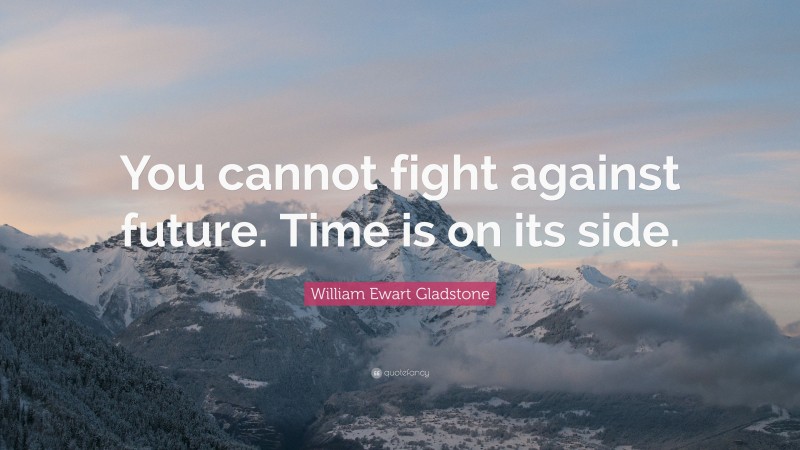 You cannot fight against future. Time is on its side.

William Ewart Gladstone

quotefancy